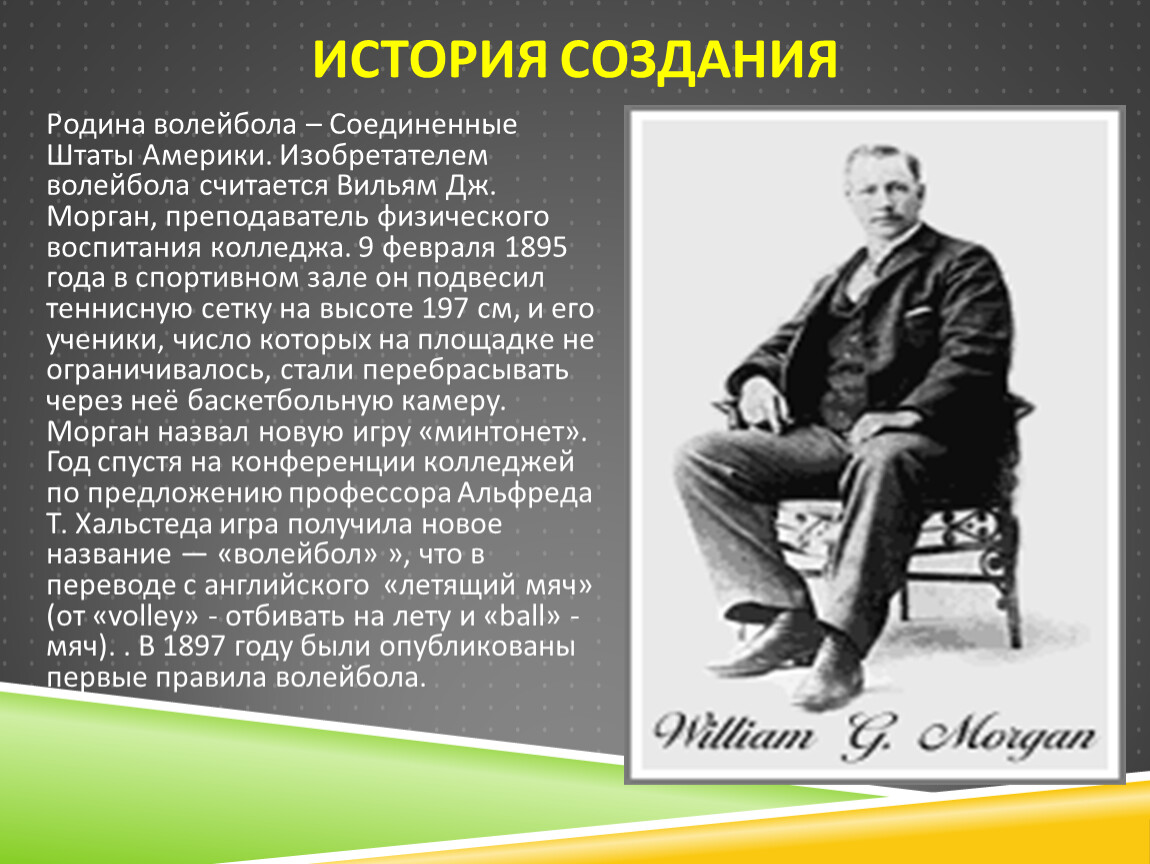 ИСТОРИЯ СОЗДАНИЯ

Родина волейбола – Соединенные Штаты Америки. Изобретателем волейбола считается Вильям Дж. Морган, преподаватель физического воспитания колледжа. 9 февраля 1895 года в спортивном зале он подвесил теннисную сетку на высоте 197 см, и его ученики, число которых на площадке не ограничивалось, стали перебрасывать через неё баскетбольную камеру. Морган назвал новую игру «минтонет». Год спустя на конференции колледжей по предложению профессора Альфреда Т. Хальстеда игра получила новое название — «волейбол» », что в переводе с английского «летящий мяч» (от «volley» - отбивать на лету и «ball» - мяч). . В 1897 году были опубликованы первые правила волейбола.

William G. Morgan